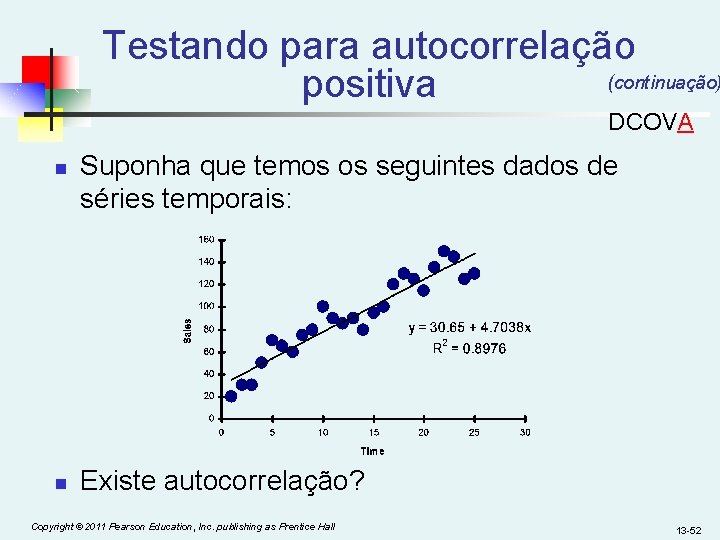 Testando para autocorrelação positiva

(continuação)

DCOVA

Suponha que temos os seguintes dados de séries temporais:

160
140
120
100
80
60
40
20
0

Sales

0 5 10 15 20 25 30

Time

$y = 30.65 + 4.7038x$
$R^2 = 0.8976$

Existe autocorrelação?

Copyright © 2011 Pearson Education, Inc. publishing as Prentice Hall

13-52